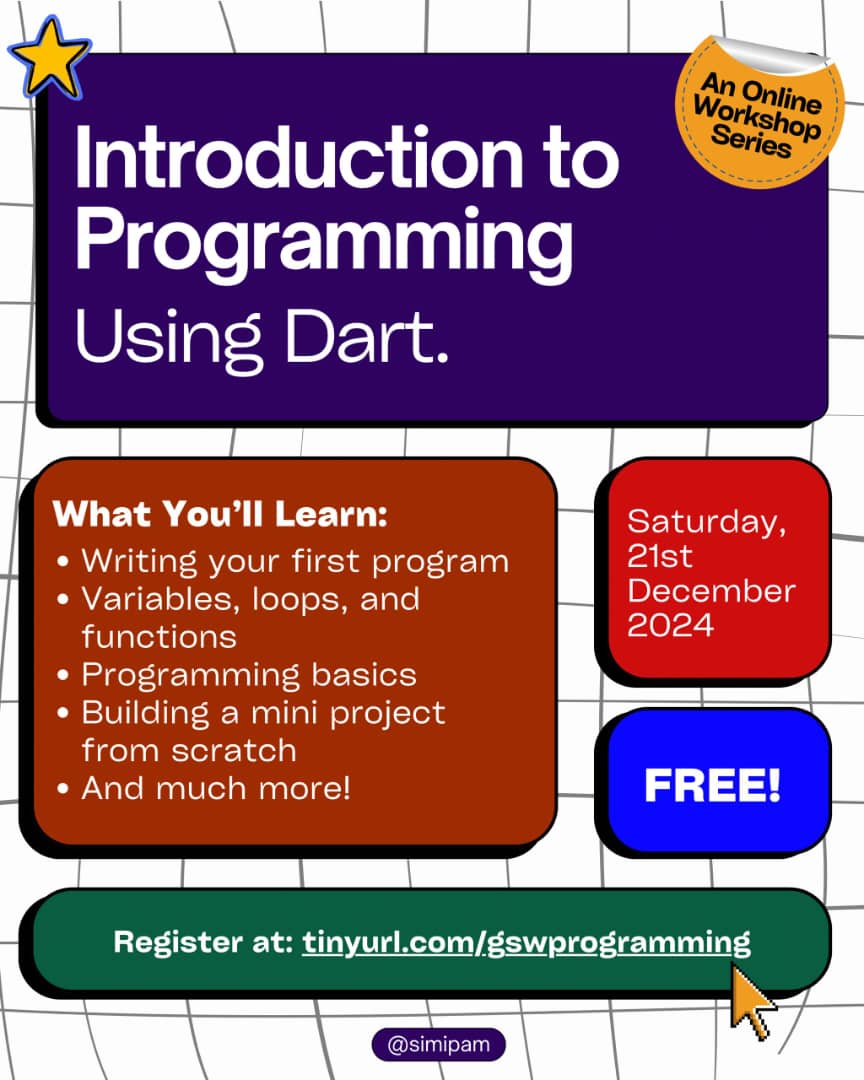 An Online Workshop Series

Introduction to Programming Using Dart.

What You'll Learn:
• Writing your first program
• Variables, loops, and functions
• Programming basics
• Building a mini project from scratch
• And much more!

Saturday, 21st December 2024

FREE!

Register at: tinyurl.com/gswprogramming

@simipam